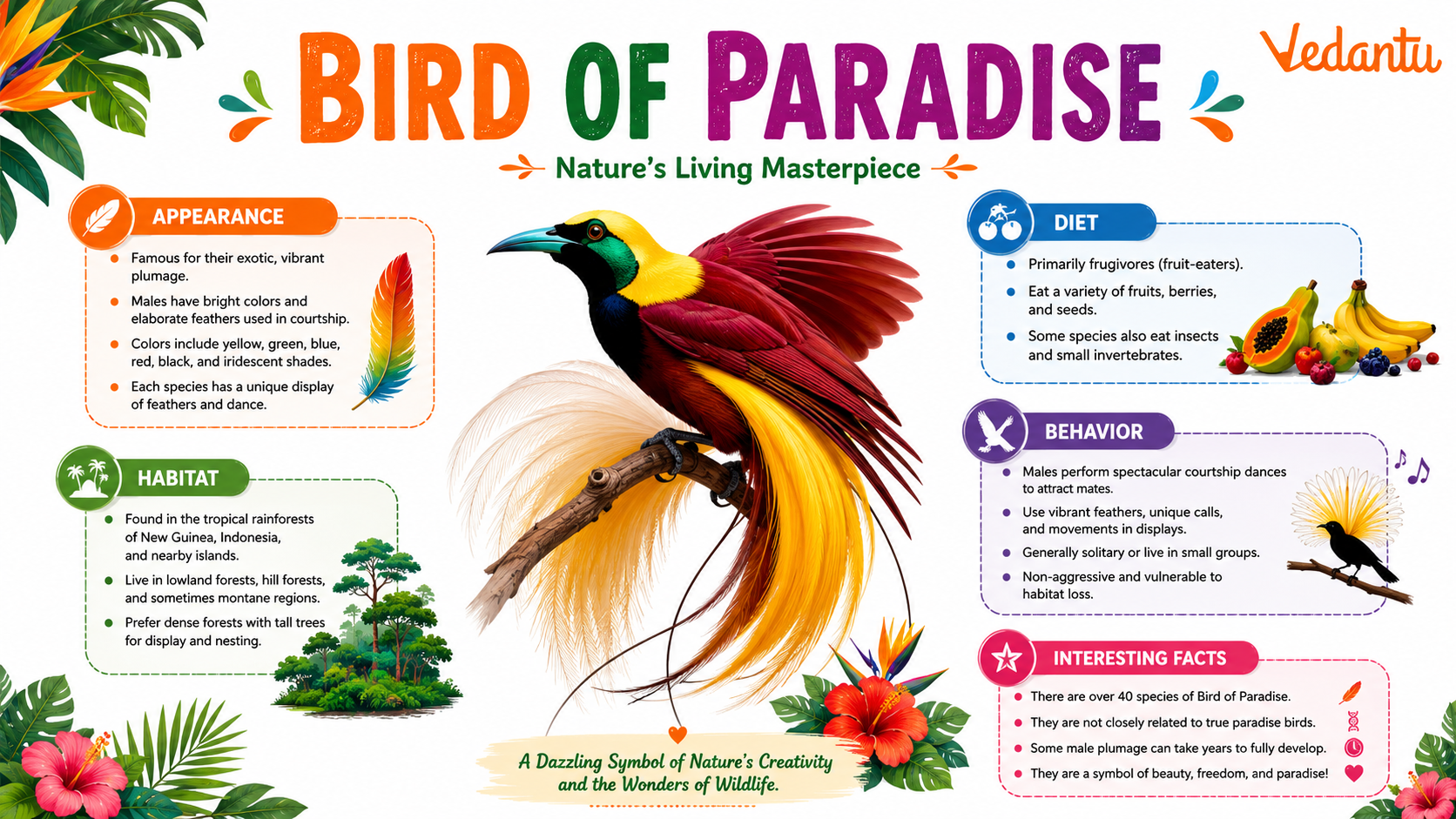 BIRD OF PARADISE

Vedantu

Nature's Living Masterpiece

APPEARANCE

- Famous for their exotic, vibrant plumage.
- Males have bright colors and elaborate feathers used in courtship.
- Colors include yellow, green, blue, red, black, and iridescent shades.
- Each species has a unique display of feathers and dance.

HABITAT

- Found in the tropical rainforests of New Guinea, Indonesia, and nearby islands.
- Live in lowland forests, hill forests, and sometimes montane regions.
- Prefer dense forests with tall trees for display and nesting.

DIET

- Primarily frugivores (fruit-eaters).
- Eat a variety of fruits, berries, and seeds.
- Some species also eat insects and small invertebrates.

BEHAVIOR

- Males perform spectacular courtship dances to attract mates.
- Use vibrant feathers, unique calls, and movements in displays.
- Generally solitary or live in small groups.
- Non-aggressive and vulnerable to habitat loss.

INTERESTING FACTS

- There are over 40 species of Bird of Paradise.
- They are not closely related to true paradise birds.
- Some male plumage can take years to fully develop.
- They are a symbol of beauty, freedom, and paradise!

A Dazzling Symbol of Nature's Creativity and the Wonders of Wildlife.